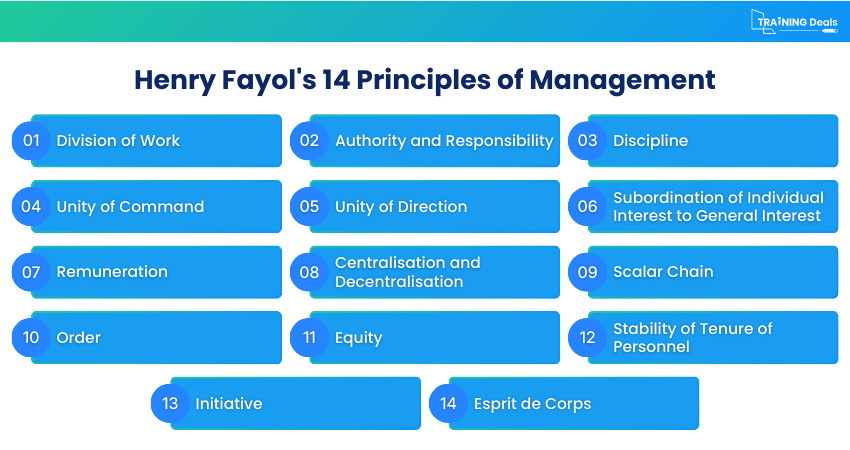 TRAINING Deals

Henry Fayol's 14 Principles of Management

01 Division of Work

02 Authority and Responsibility

03 Discipline

04 Unity of Command

05 Unity of Direction

06 Subordination of Individual Interest to General Interest

07 Remuneration

08 Centralisation and Decentralisation

09 Scalar Chain

10 Order

11 Equity

12 Stability of Tenure of Personnel

13 Initiative

14 Esprit de Corps